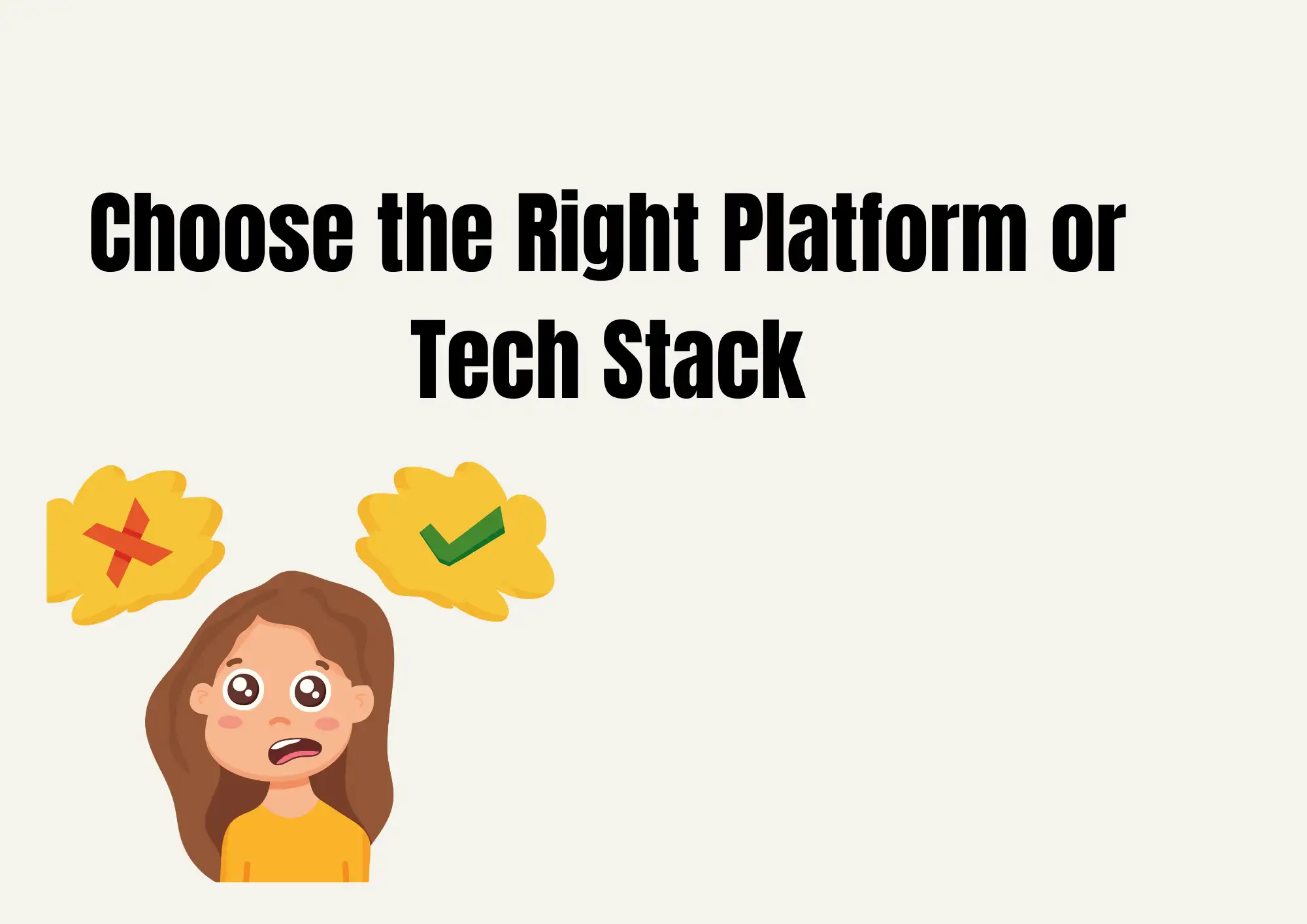 Choose the Right Platform or Tech Stack